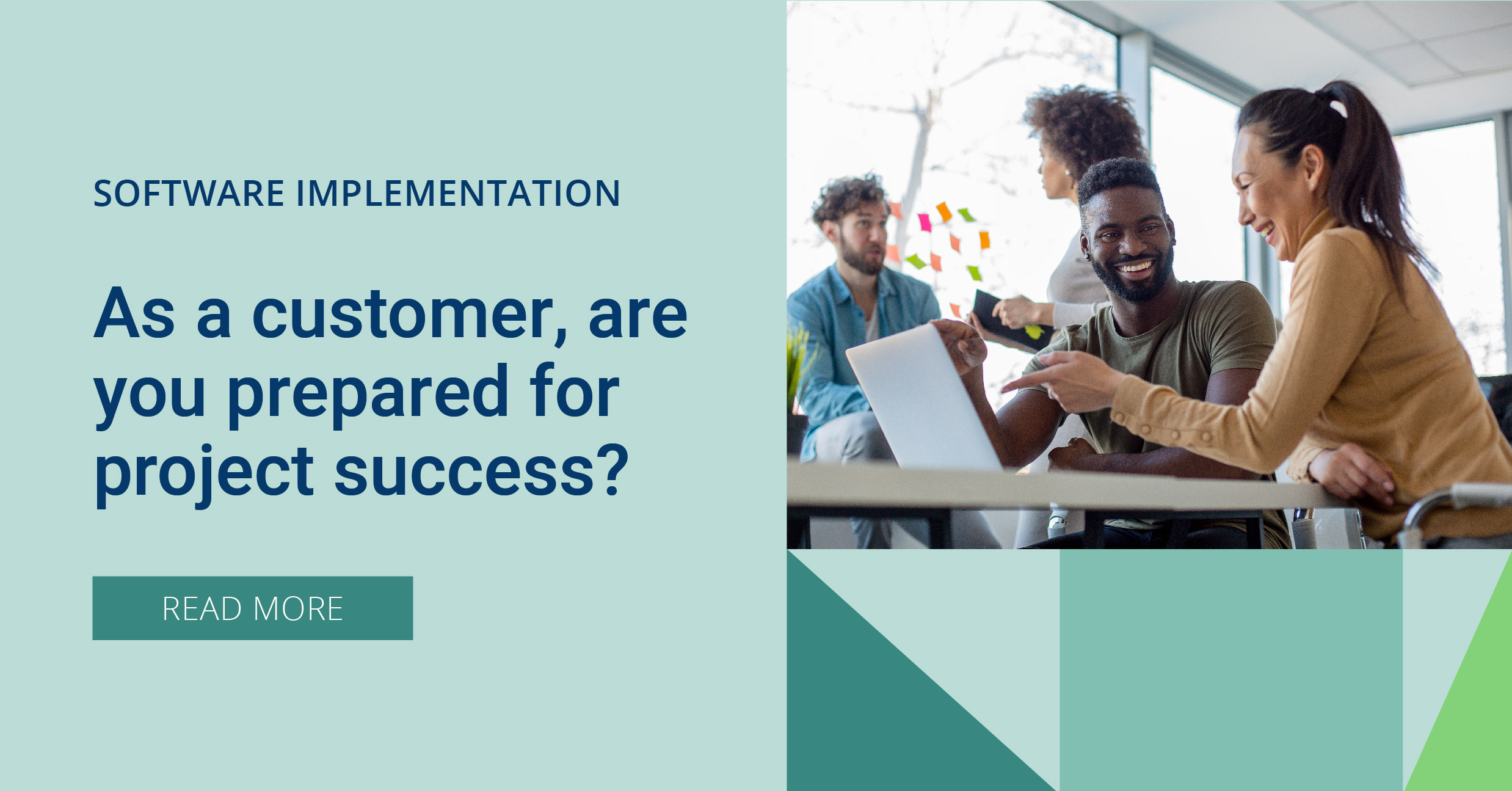 SOFTWARE IMPLEMENTATION

As a customer, are you prepared for project success?

READ MORE